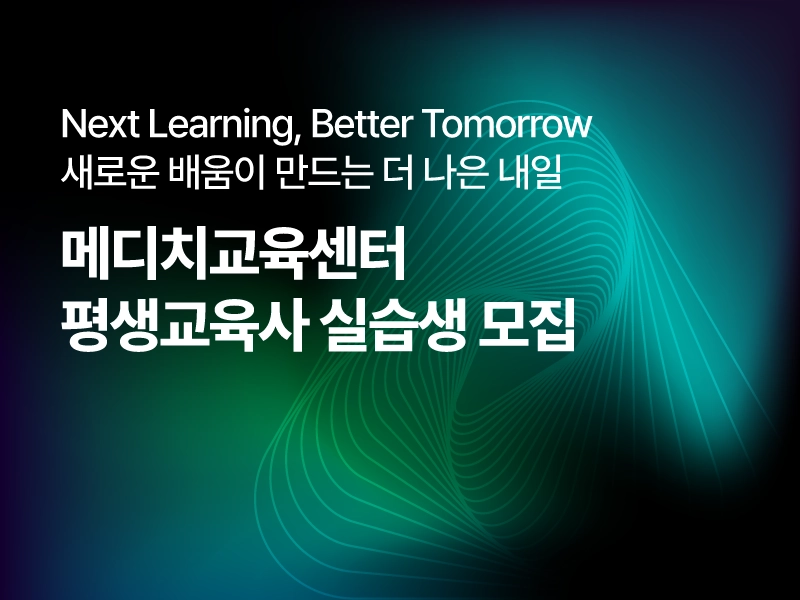 Next Learning, Better Tomorrow
새로운 배움이 만드는 더 나은 내일

메디치교육센터
평생교육사 실습생 모집